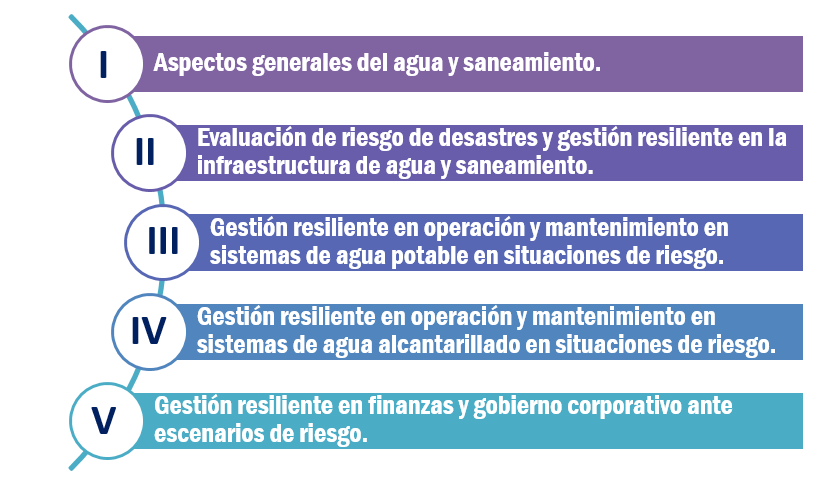 I

Aspectos generales del agua y saneamiento.

II

Evaluación de riesgo de desastres y gestión resiliente en la infraestructura de agua y saneamiento.

III

Gestión resiliente en operación y mantenimiento en sistemas de agua potable en situaciones de riesgo.

IV

Gestión resiliente en operación y mantenimiento en sistemas de agua alcantarillado en situaciones de riesgo.

V

Gestión resiliente en finanzas y gobierno corporativo ante escenarios de riesgo.